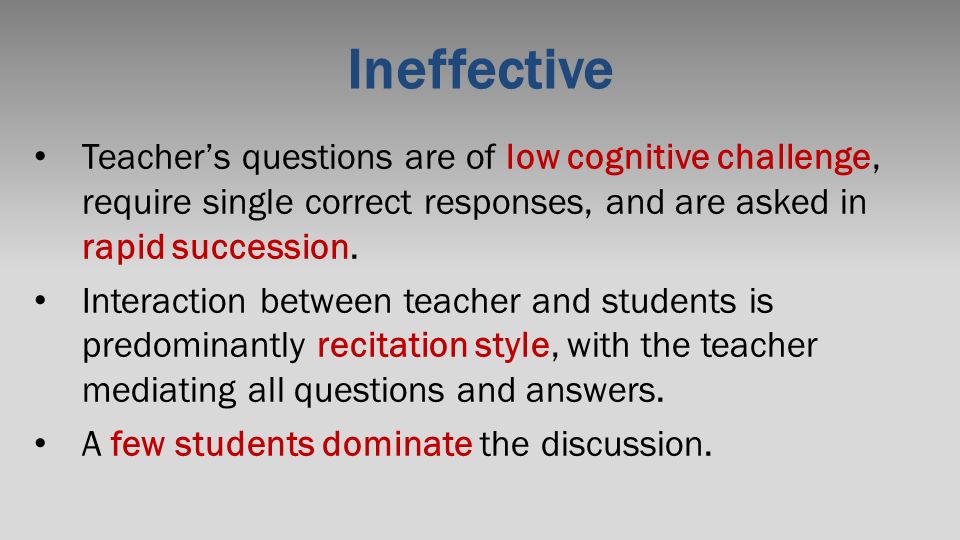 Ineffective

• Teacher's questions are of low cognitive challenge, require single correct responses, and are asked in rapid succession.

• Interaction between teacher and students is predominantly recitation style, with the teacher mediating all questions and answers.

• A few students dominate the discussion.